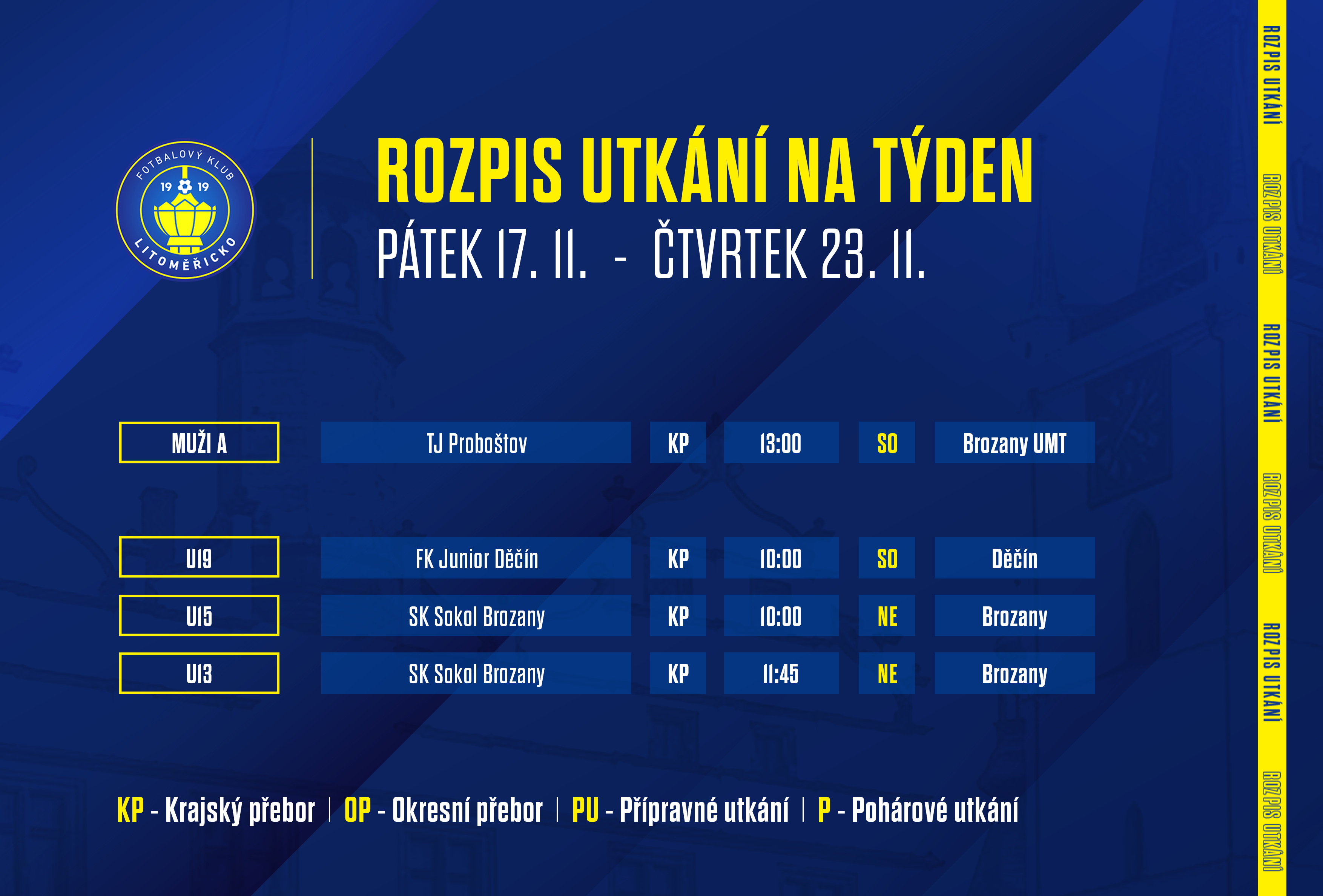 FOTBALOVÝ KLUB 19 19 LITOMĚŘICKO

ROZPIS UTKÁNÍ NA TÝDEN
PÁTEK 17. 11. - ČTVRTEK 23. 11.

| MUŽI A | TJ Proboštov | KP | 13:00 | SO | Brozany UMT |
|---|---|---|---|---|---|
| U19 | FK Junior Děčín | KP | 10:00 | SO | Děčín |
| U15 | SK Sokol Brozany | KP | 10:00 | NE | Brozany |
| U13 | SK Sokol Brozany | KP | 11:45 | NE | Brozany |

KP - Krajský přebor | OP - Okresní přebor | PU - Přípravné utkání | P - Pohárové utkání

ROZPIS UTKÁNÍ ROZPIS UTKÁNÍ ROZPIS UTKÁNÍ ROZPIS UTKÁNÍ ROZPIS UTKÁNÍ ROZPIS UTKÁNÍ